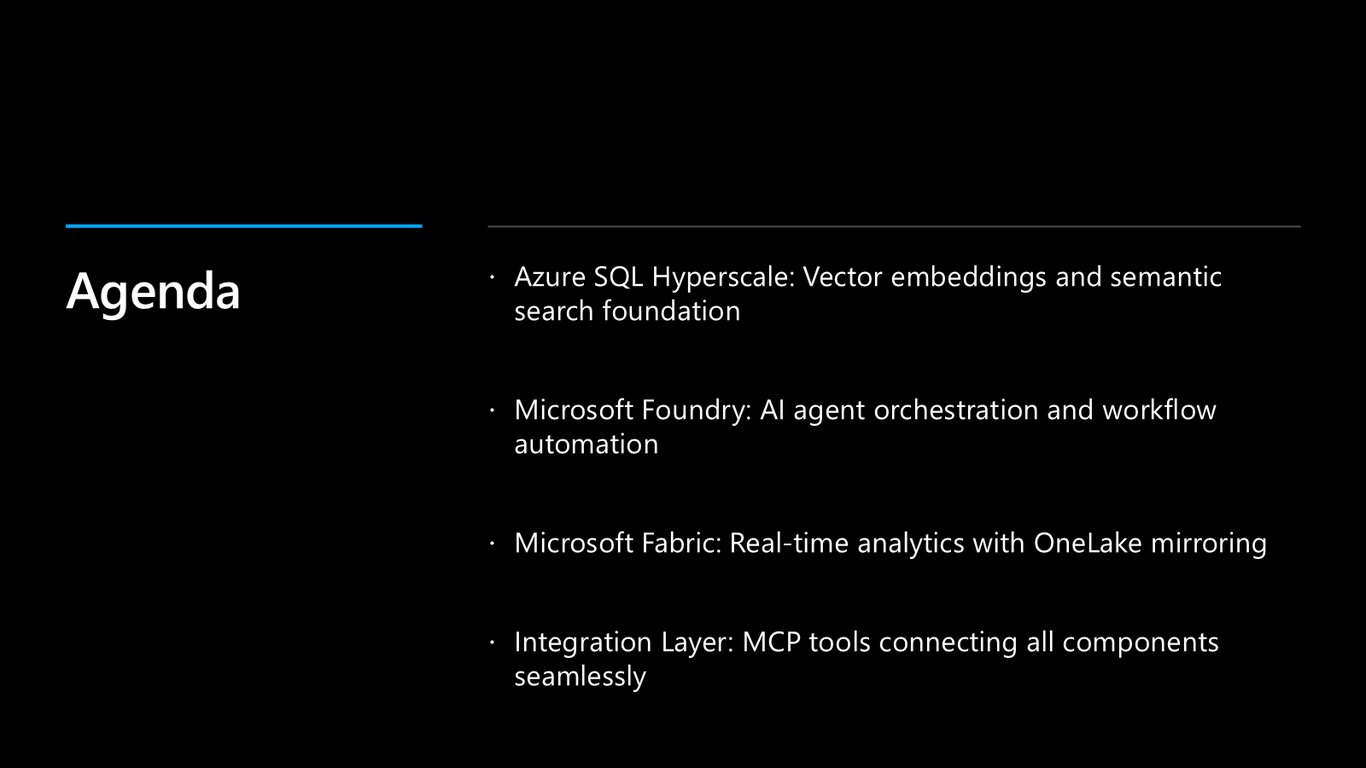 Agenda

• Azure SQL Hyperscale: Vector embeddings and semantic search foundation

• Microsoft Foundry: AI agent orchestration and workflow automation

• Microsoft Fabric: Real-time analytics with OneLake mirroring

• Integration Layer: MCP tools connecting all components seamlessly